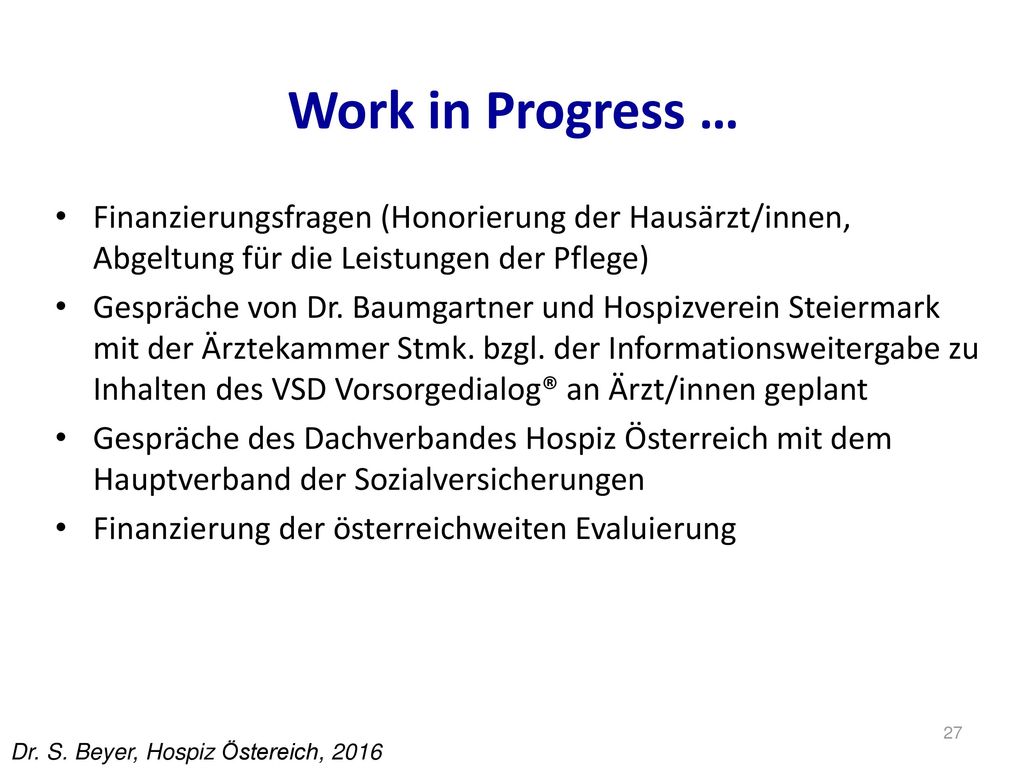 Work in Progress …

• Finanzierungsfragen (Honorierung der Hausärzt/innen, Abgeltung für die Leistungen der Pflege)

• Gespräche von Dr. Baumgartner und Hospizverein Steiermark mit der Ärztekammer Stmk. bzgl. der Informationsweitergabe zu Inhalten des VSD Vorsorgedialog® an Ärzt/innen geplant

• Gespräche des Dachverbandes Hospiz Österreich mit dem Hauptverband der Sozialversicherungen

• Finanzierung der österreichweiten Evaluierung

27

Dr. S. Beyer, Hospiz Östereich, 2016